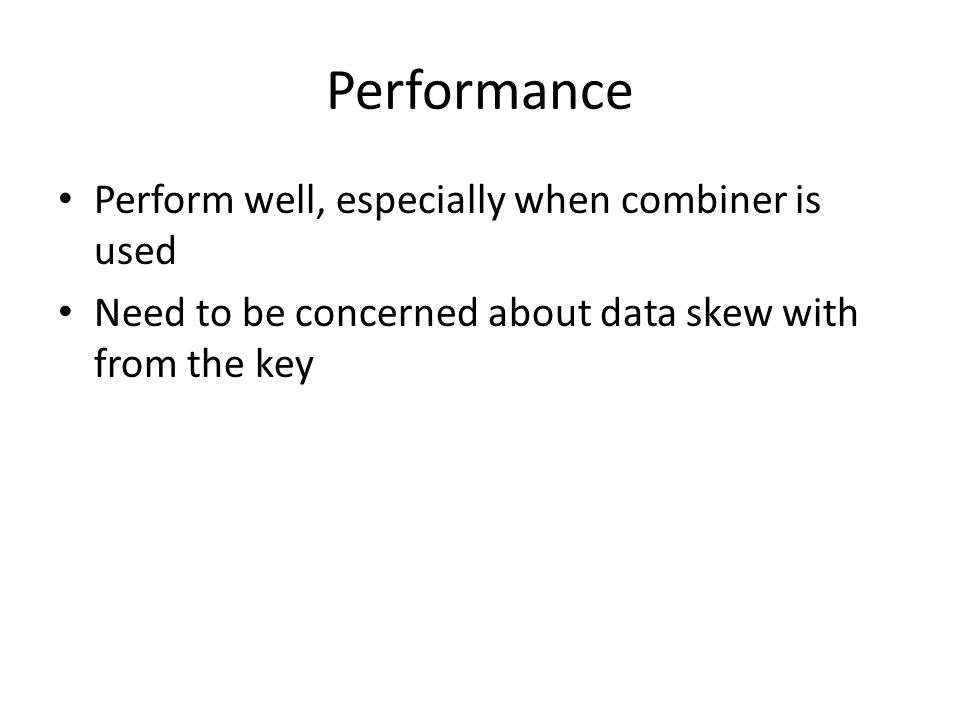 Performance

• Perform well, especially when combiner is used
• Need to be concerned about data skew with from the key